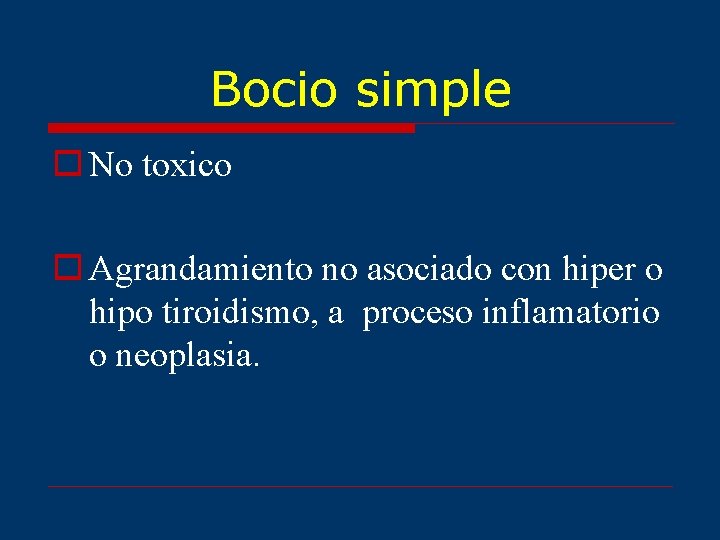 Bocio simple

No toxico

Agrandamiento no asociado con hiper o hipo tiroidismo, a proceso inflamatorio o neoplasia.